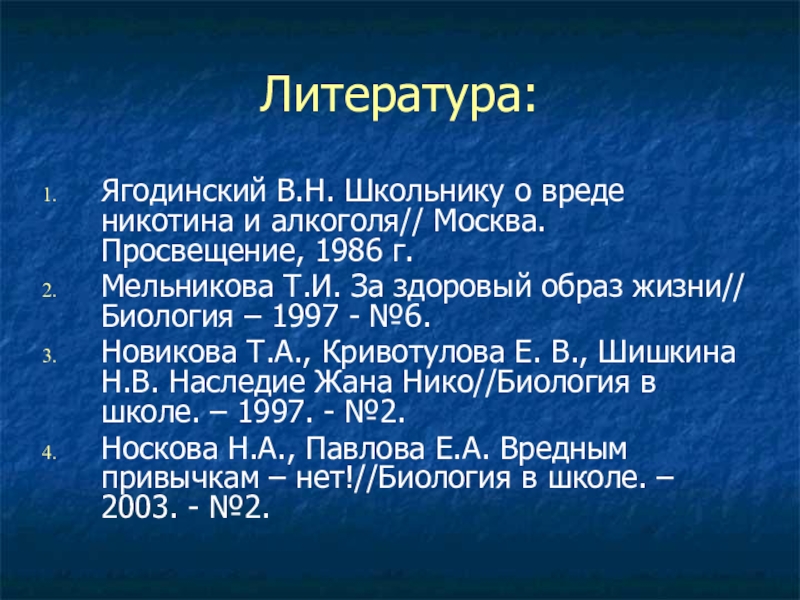 Литература:

1. Ягодинский В.Н. Школьнику о вреде никотина и алкоголя// Москва. Просвещение, 1986 г.
2. Мельникова Т.И. За здоровый образ жизни// Биология – 1997 - №6.
3. Новикова Т.А., Кривотулова Е. В., Шишкина Н.В. Наследие Жана Нико//Биология в школе. – 1997. - №2.
4. Носкова Н.А., Павлова Е.А. Вредным привычкам – нет!//Биология в школе. – 2003. - №2.